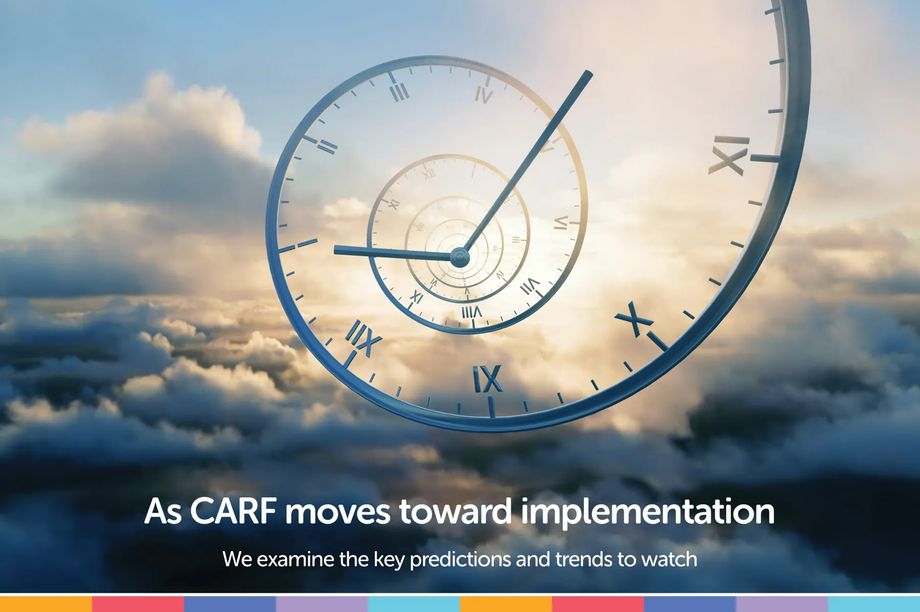 As CARF moves toward implementation

We examine the key predictions and trends to watch